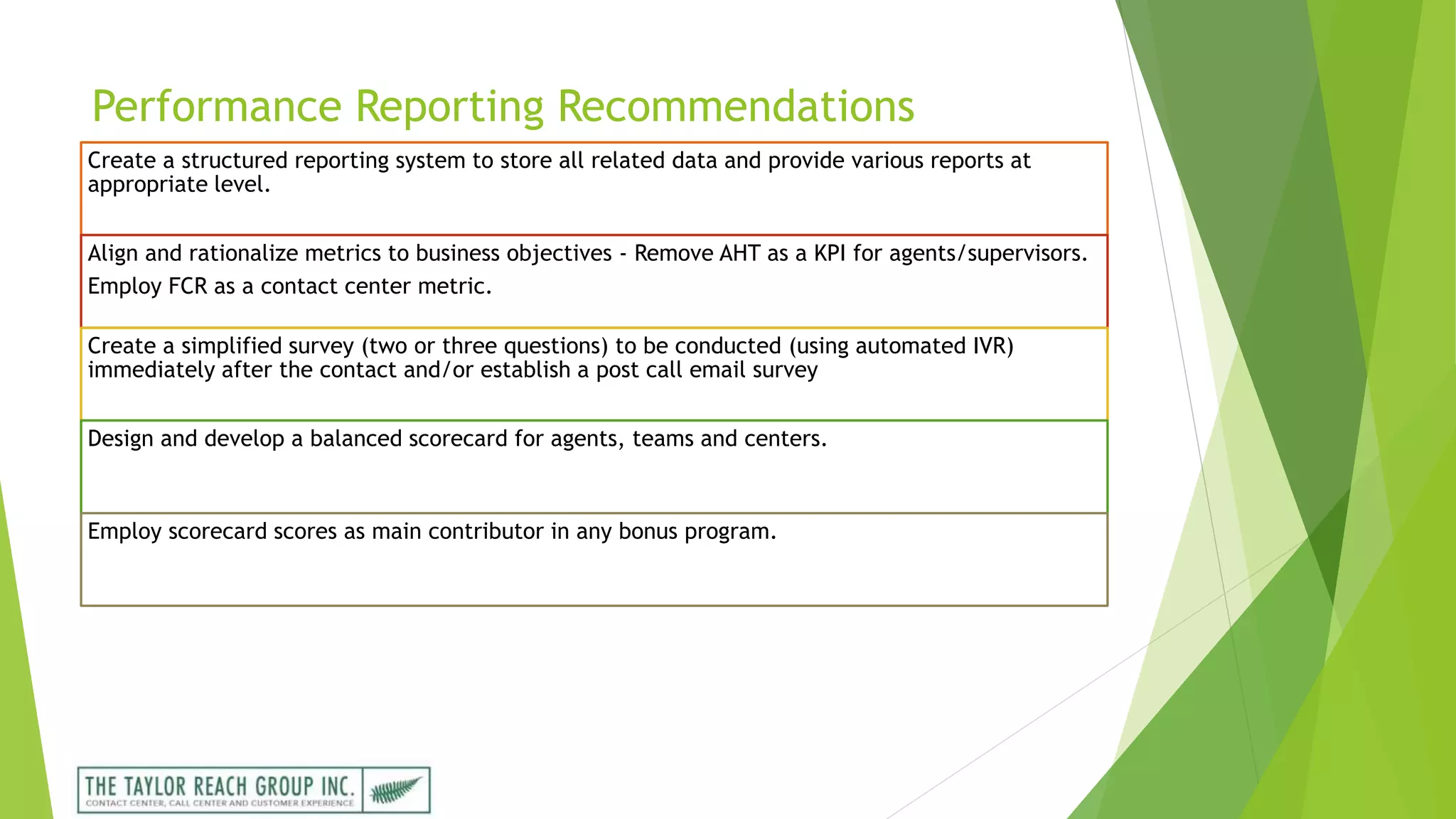 Performance Reporting Recommendations

Create a structured reporting system to store all related data and provide various reports at appropriate level.

Align and rationalize metrics to business objectives - Remove AHT as a KPI for agents/supervisors.

Employ FCR as a contact center metric.

Create a simplified survey (two or three questions) to be conducted (using automated IVR) immediately after the contact and/or establish a post call email survey

Design and develop a balanced scorecard for agents, teams and centers.

Employ scorecard scores as main contributor in any bonus program.

THE TAYLOR REACH GROUP INC.
CONTACT CENTER, CALL CENTER AND CUSTOMER EXPERIENCE